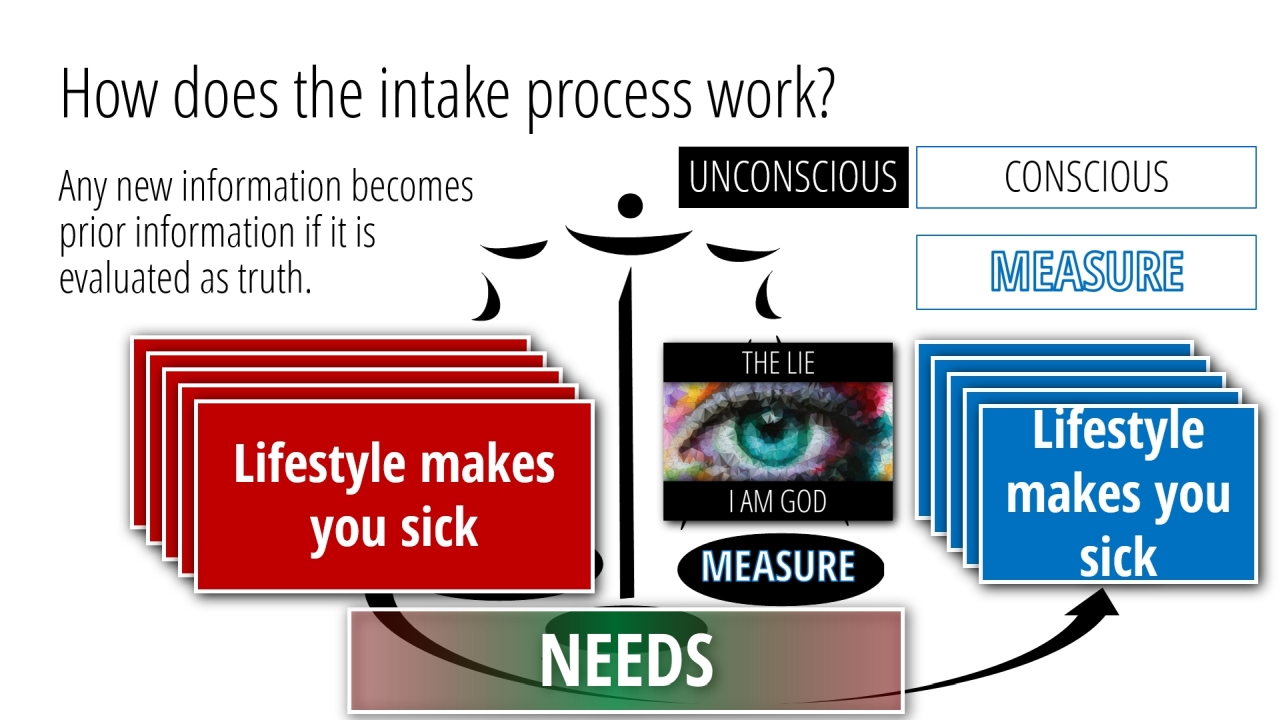 How does the intake process work?

Any new information becomes prior information if it is evaluated as truth.

UNCONSCIOUS

CONSCIOUS

MEASURE

Lifestyle makes you sick

THE LIE

I AM GOD

MEASURE

Lifestyle makes you sick

NEEDS